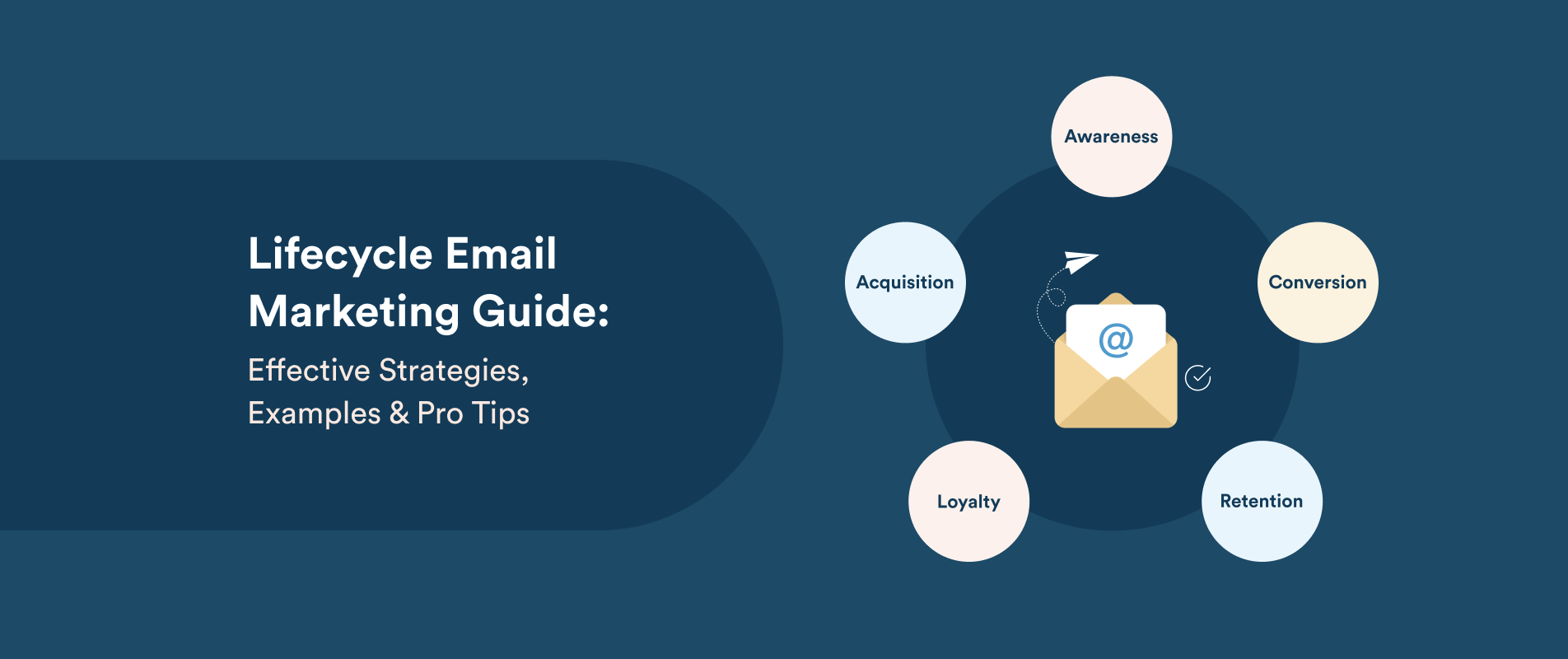 Lifecycle Email Marketing Guide:

Effective Strategies, Examples & Pro Tips

Awareness

Acquisition

Conversion

@

Loyalty

Retention